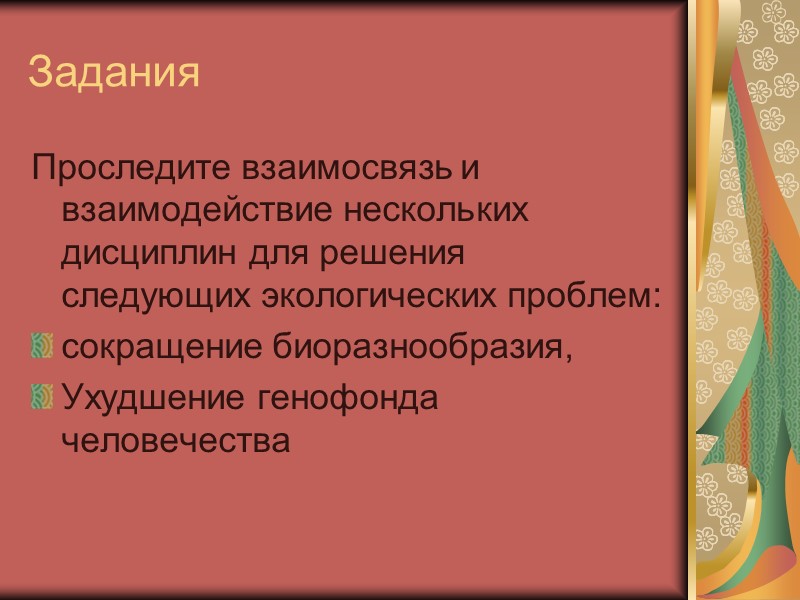 Задания

Проследите взаимосвязь и взаимодействие нескольких дисциплин для решения следующих экологических проблем:

сокращение биоразнообразия,

Ухудшение генофонда человечества